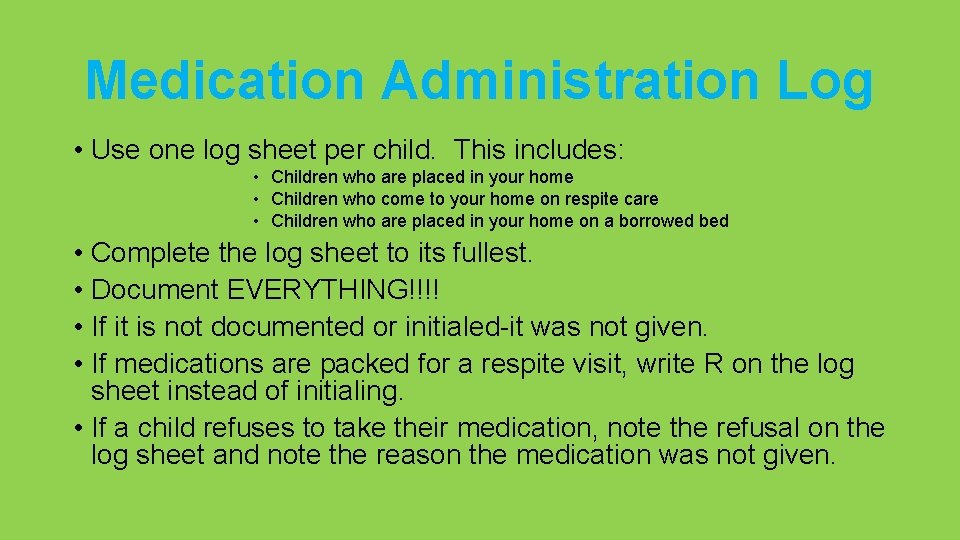 Medication Administration Log

• Use one log sheet per child. This includes:

• Children who are placed in your home
• Children who come to your home on respite care
• Children who are placed in your home on a borrowed bed

• Complete the log sheet to its fullest.
• Document EVERYTHING!!!!
• If it is not documented or initialed-it was not given.
• If medications are packed for a respite visit, write R on the log sheet instead of initialing.
• If a child refuses to take their medication, note the refusal on the log sheet and note the reason the medication was not given.